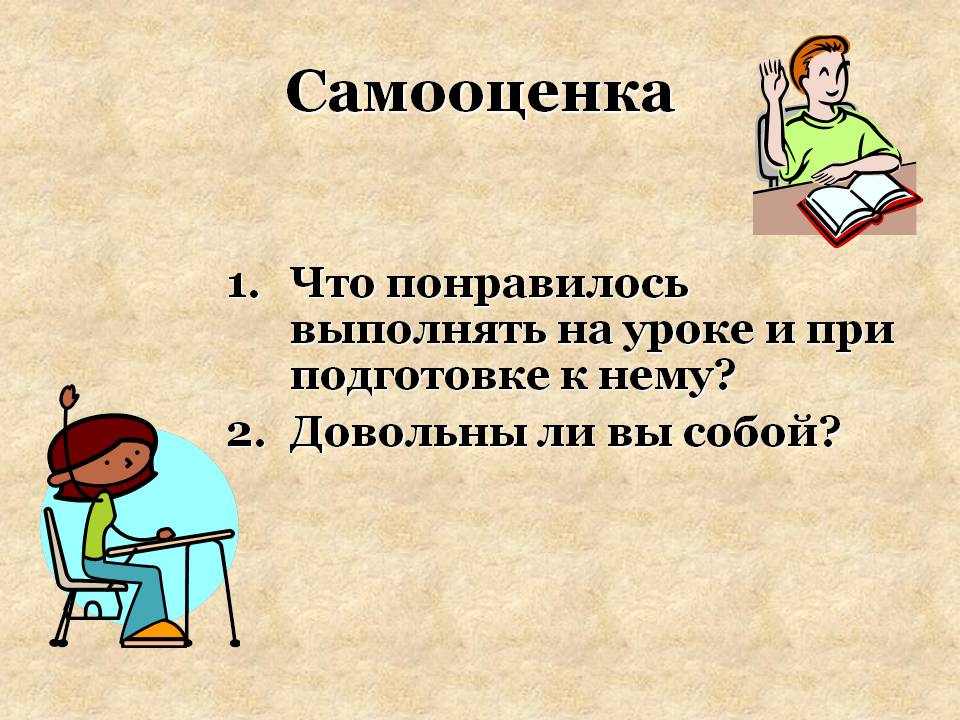 Самооценка

1. Что понравилось выполнять на уроке и при подготовке к нему?
2. Довольны ли вы собой?